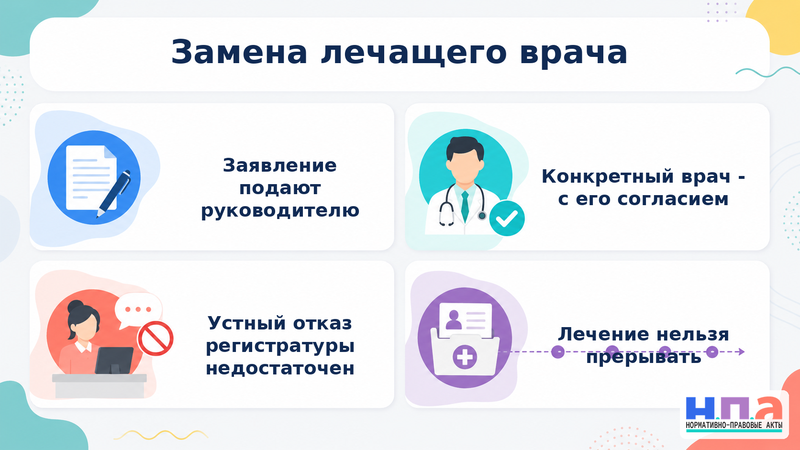 Замена лечащего врача

Заявление подают руководителю

Конкретный врач - с его согласием

Устный отказ регистратуры недостаточен

Лечение нельзя прерывать

Н.П.А
НОРМАТИВНО-ПРАВОВЫЕ АКТЫ